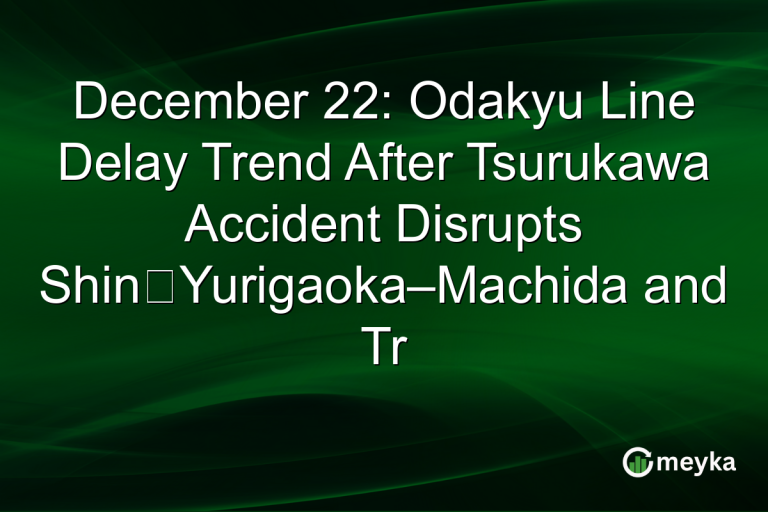 December 22: Odakyu Line Delay Trend After Tsurukawa Accident Disrupts Shin□Yurigaoka–Machida and Tr

meyka